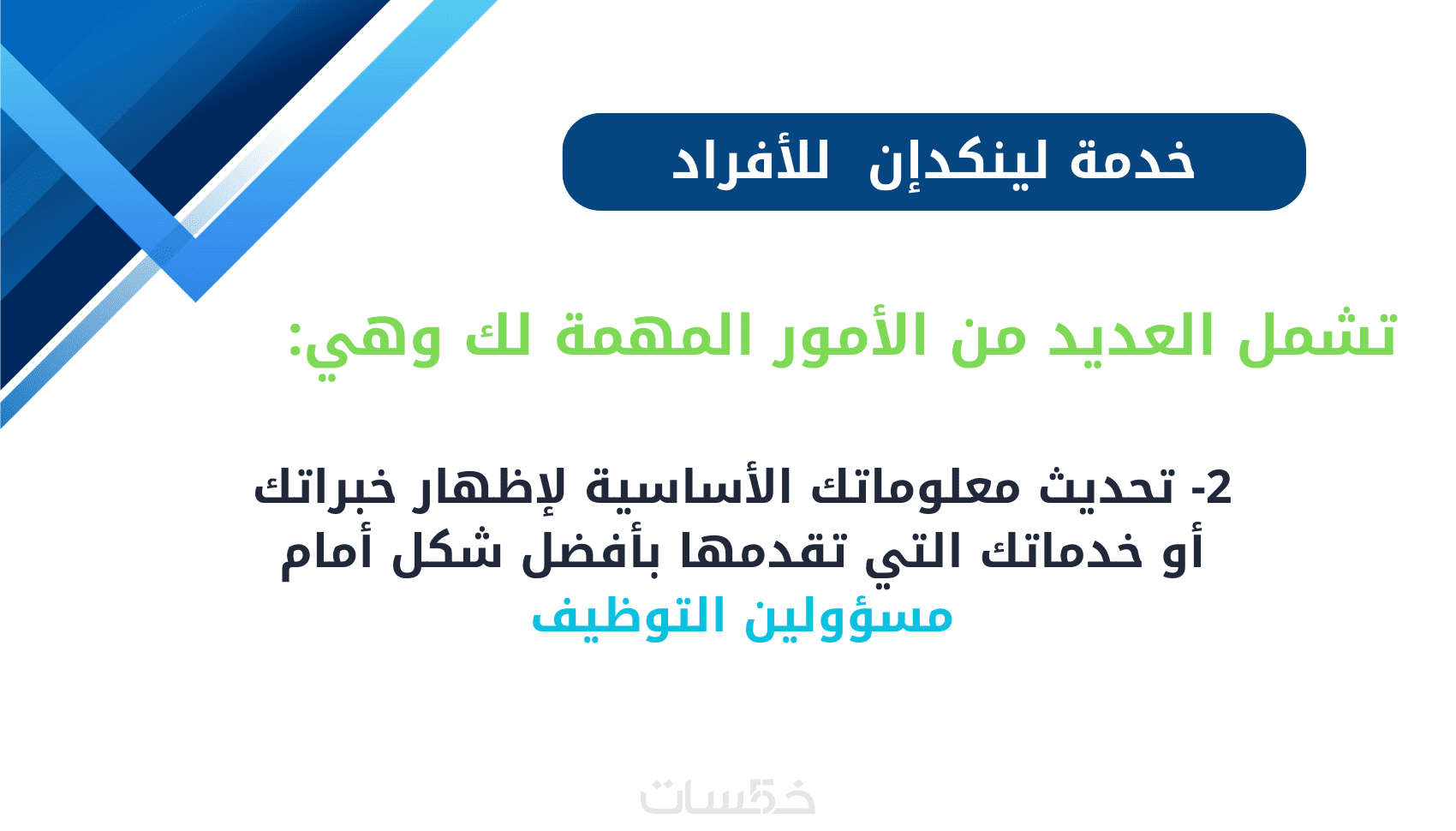 خدمة لينكدإن للأفراد

تشمل العديد من الأمور المهمة لك وهي:

2- تحديث معلوماتك الأساسية لإظهار خبراتك أو خدماتك التي تقدمها بأفضل شكل أمام مسؤولين التوظيف

خمسات